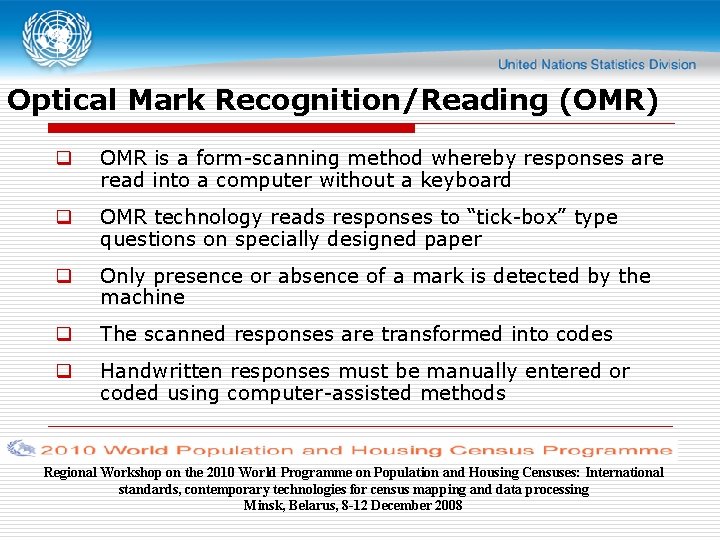 United Nations Statistics Division

Optical Mark Recognition/Reading (OMR)

OMR is a form-scanning method whereby responses are read into a computer without a keyboard

OMR technology reads responses to “tick-box” type questions on specially designed paper

Only presence or absence of a mark is detected by the machine

The scanned responses are transformed into codes

Handwritten responses must be manually entered or coded using computer-assisted methods

2010 World Population and Housing Census Programme

Regional Workshop on the 2010 World Programme on Population and Housing Censuses: International standards, contemporary technologies for census mapping and data processing
Minsk, Belarus, 8-12 December 2008